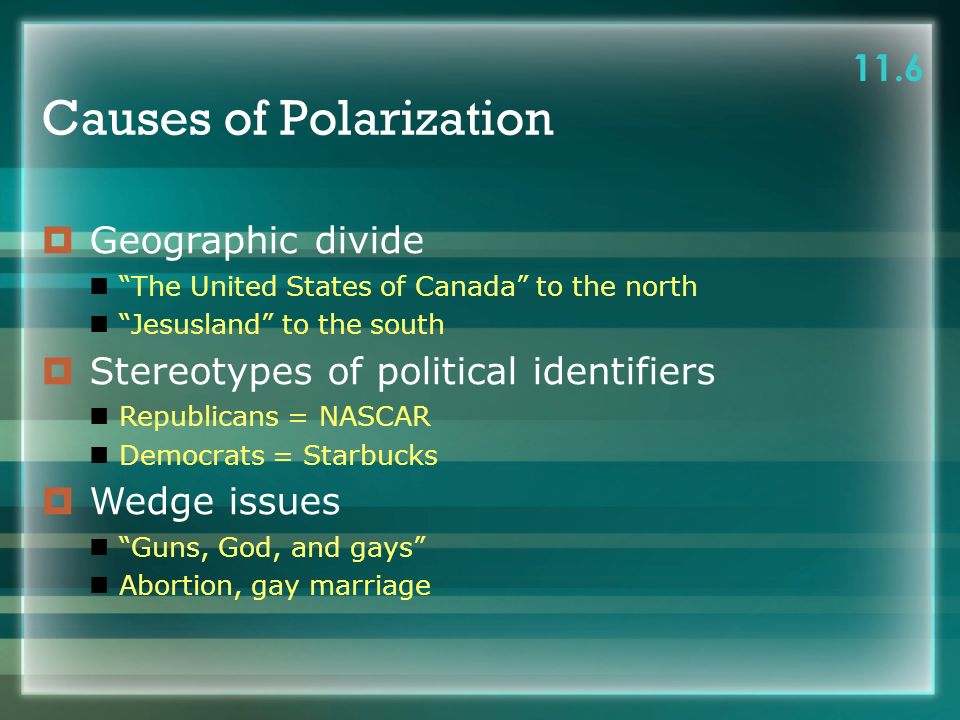 11.6

Causes of Polarization

Geographic divide
“The United States of Canada” to the north
“Jesusland” to the south

Stereotypes of political identifiers
Republicans = NASCAR
Democrats = Starbucks

Wedge issues
“Guns, God, and gays”
Abortion, gay marriage